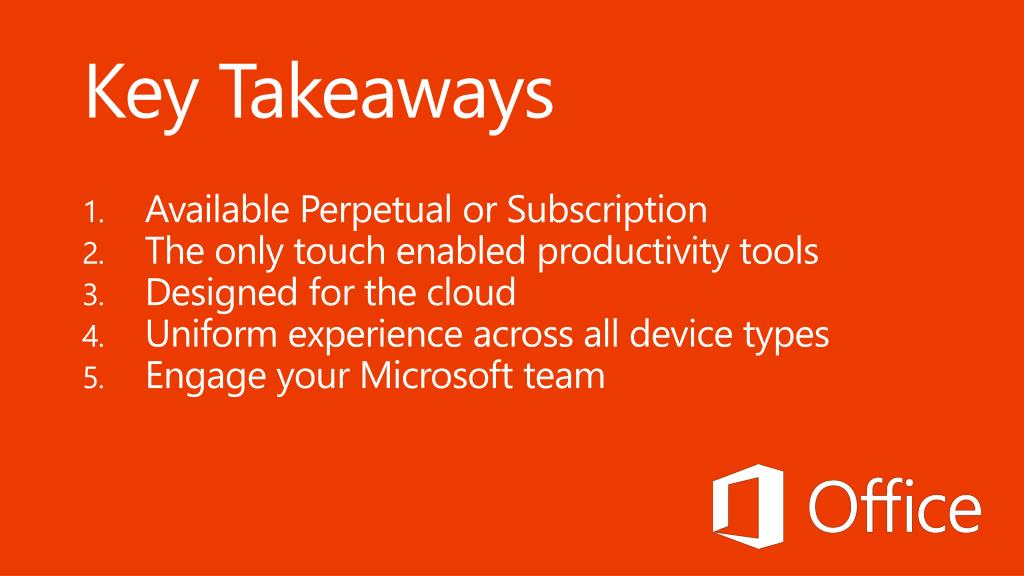 Key Takeaways

1. Available Perpetual or Subscription
2. The only touch enabled productivity tools
3. Designed for the cloud
4. Uniform experience across all device types
5. Engage your Microsoft team

Office